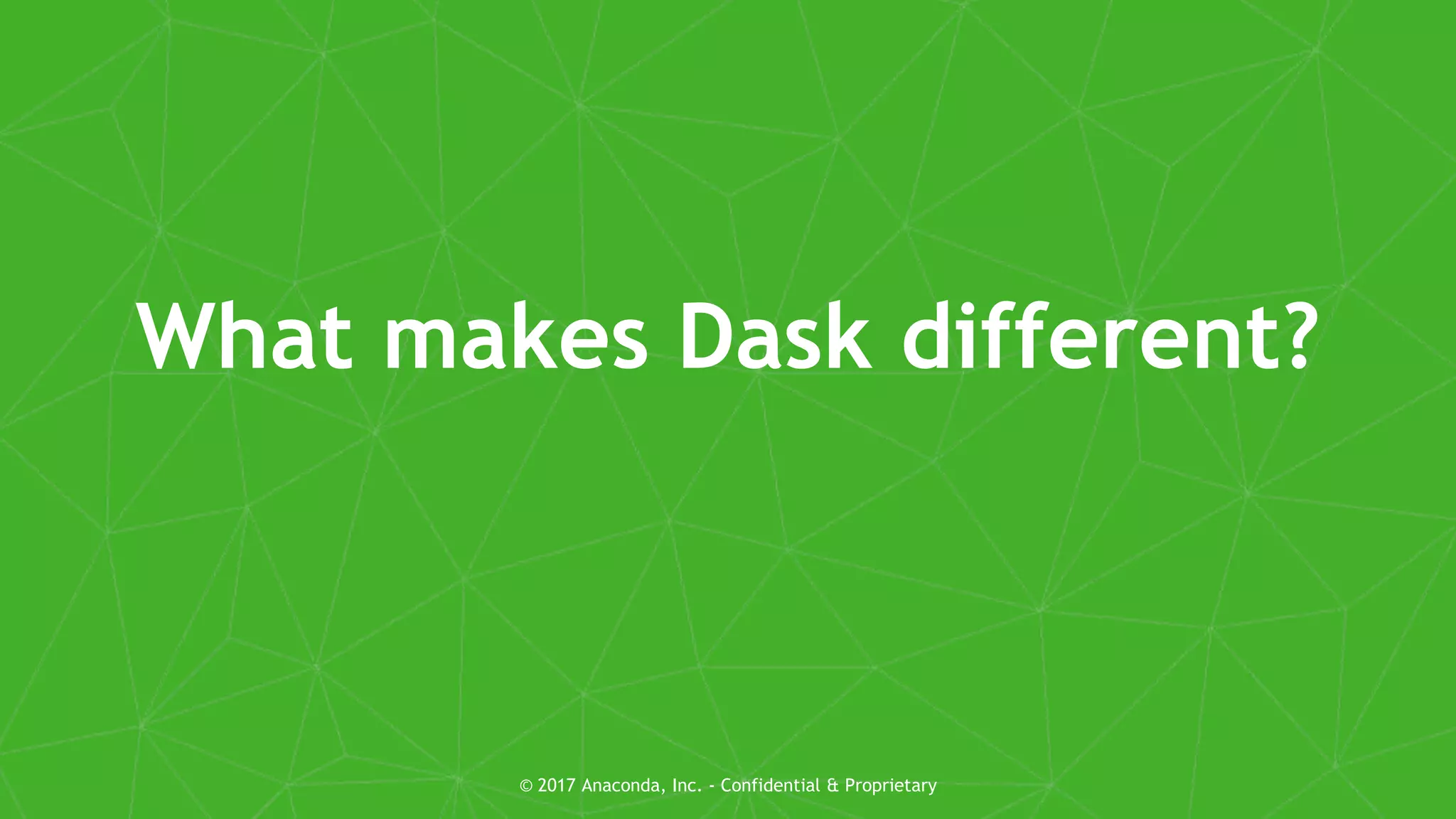 What makes Dask different?

© 2017 Anaconda, Inc. - Confidential & Proprietary